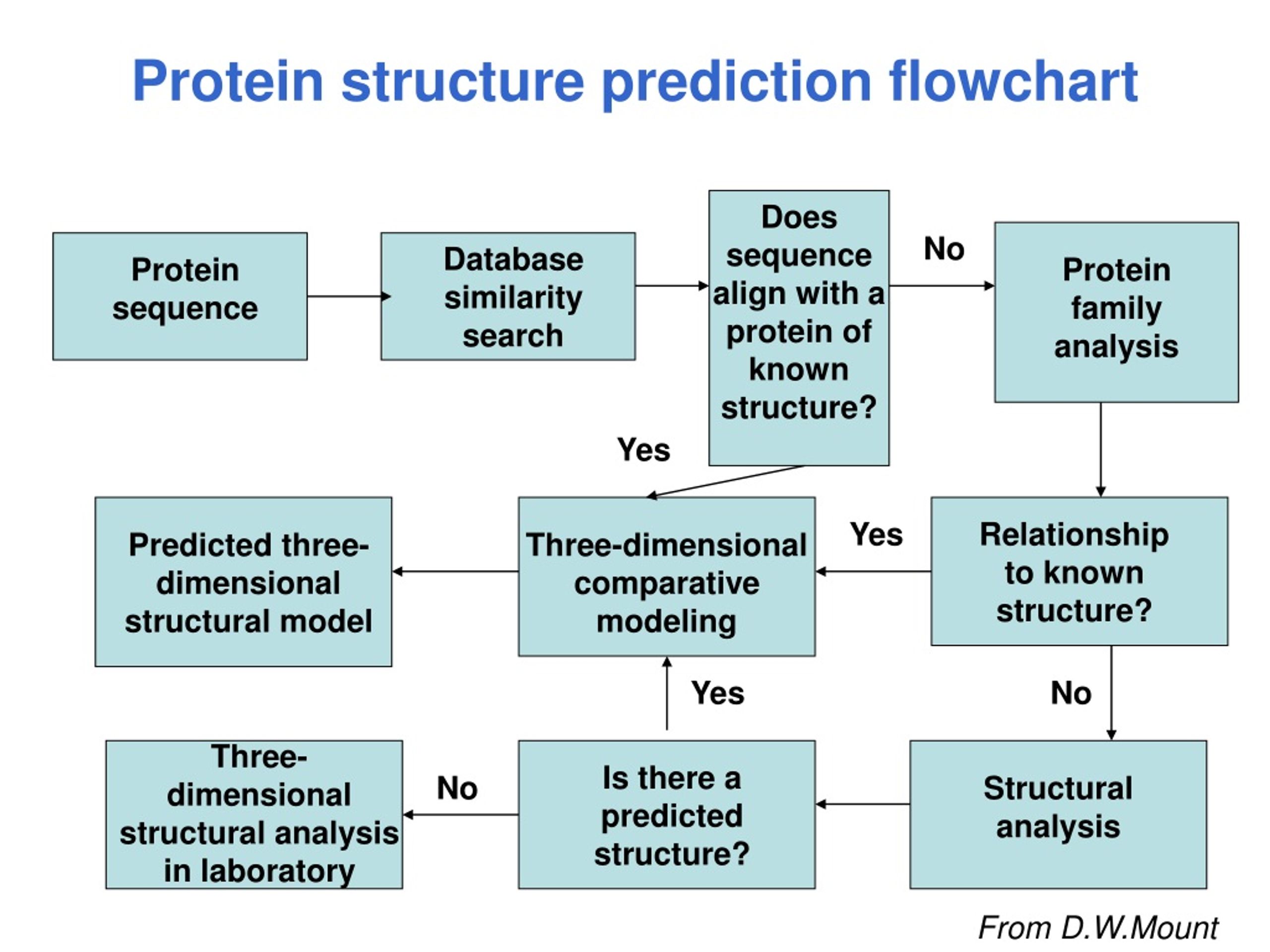 Protein structure prediction flowchart

Protein sequence

Database similarity search

Does sequence align with a protein of known structure?

No

Protein family analysis

Yes

Predicted three-dimensional structural model

Three-dimensional comparative modeling

Yes

Relationship to known structure?

Yes

No

Three-dimensional structural analysis in laboratory

No

Is there a predicted structure?

Structural analysis

From D.W.Mount